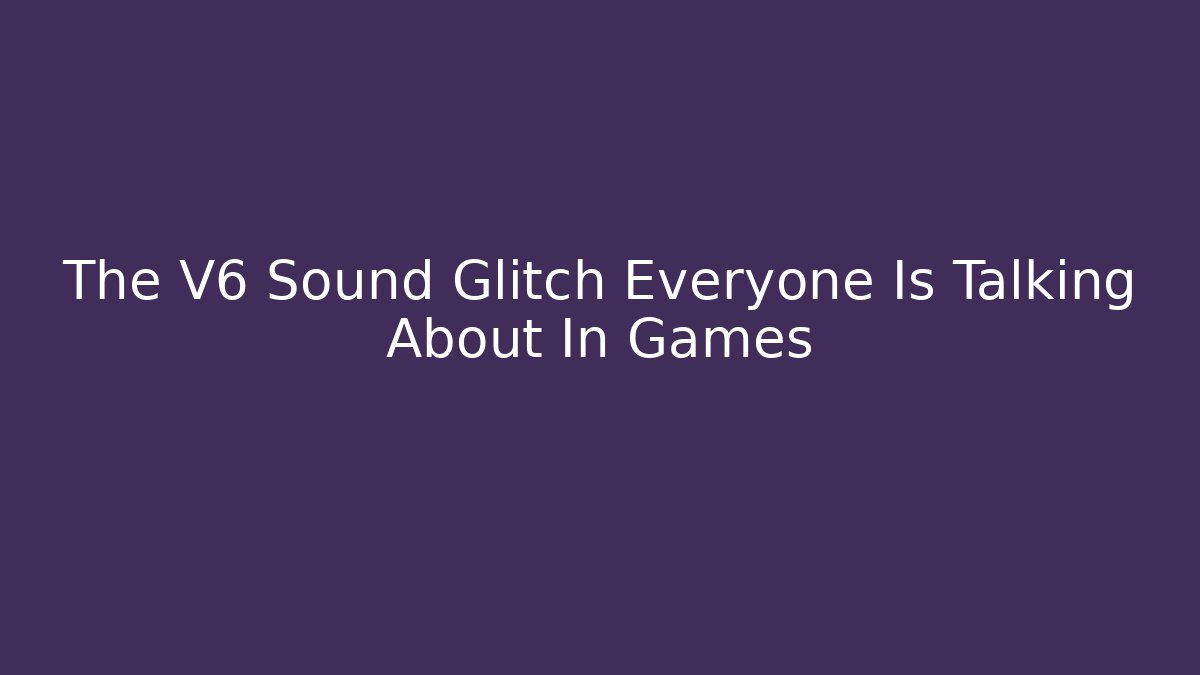 The V6 Sound Glitch Everyone Is Talking About In Games